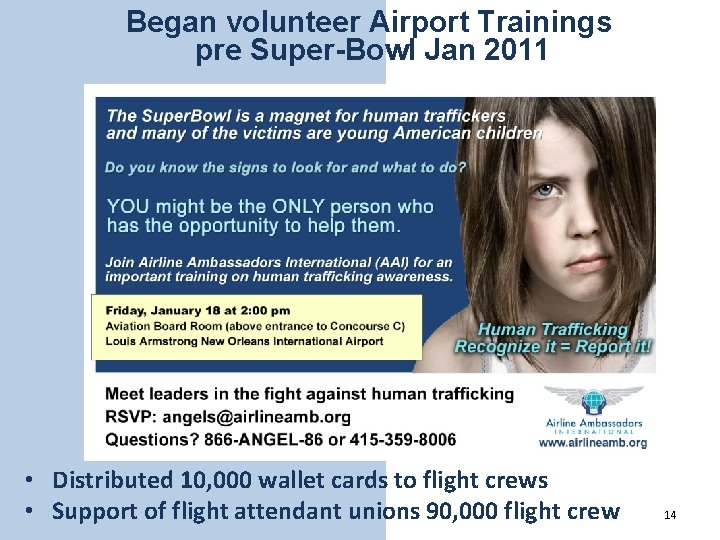 Began volunteer Airport Trainings pre Super-Bowl Jan 2011

The SuperBowl is a magnet for human traffickers and many of the victims are young American children

Do you know the signs to look for and what to do?

YOU might be the ONLY person who has the opportunity to help them.

Join Airline Ambassadors International (AAI) for an important training on human trafficking awareness.

Friday, January 18 at 2:00 pm
Aviation Board Room (above entrance to Concourse C)
Louis Armstrong New Orleans International Airport

Human Trafficking
Recognize it = Report it!

Meet leaders in the fight against human trafficking
RSVP: angels@airlineamb.org
Questions? 866-ANGEL-86 or 415-359-8006

Airline Ambassadors
INTERNATIONAL
www.airlineamb.org

• Distributed 10,000 wallet cards to flight crews
• Support of flight attendant unions 90,000 flight crew

14